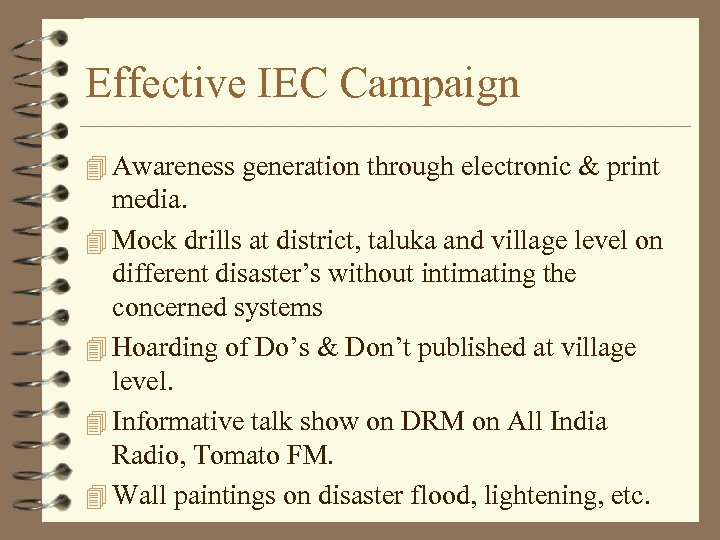 Effective IEC Campaign

Awareness generation through electronic & print media.

Mock drills at district, taluka and village level on different disaster's without intimating the concerned systems

Hoarding of Do's & Don't published at village level.

Informative talk show on DRM on All India Radio, Tomato FM.

Wall paintings on disaster flood, lightening, etc.